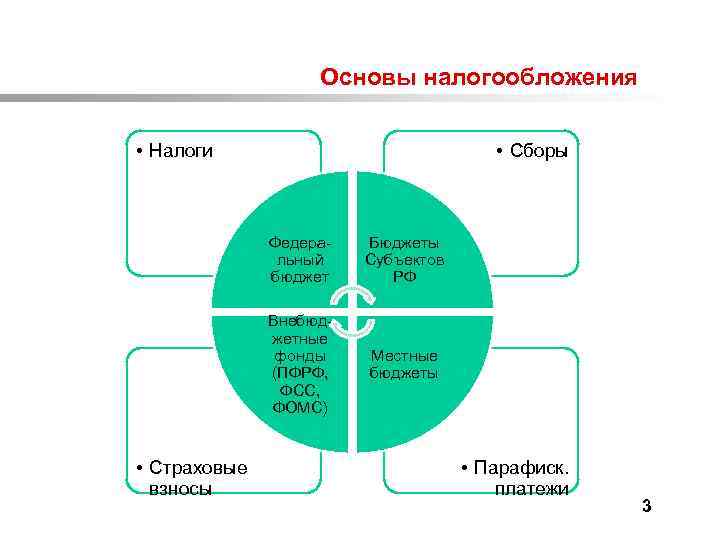 Основы налогообложения

• Налоги

• Сборы

Федеральный бюджет

Бюджеты Субъектов РФ

Внебюджетные фонды (ПФРФ, ФСС, ФОМС)

Местные бюджеты

• Страховые взносы

• Парафиск. платежи

3